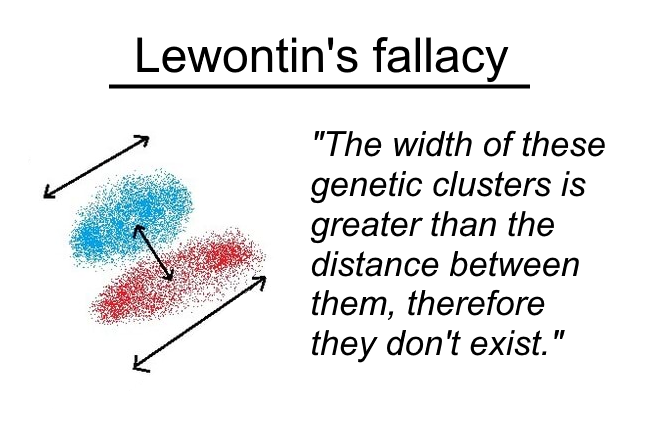 Lewontin's fallacy

"The width of these genetic clusters is greater than the distance between them, therefore they don't exist."